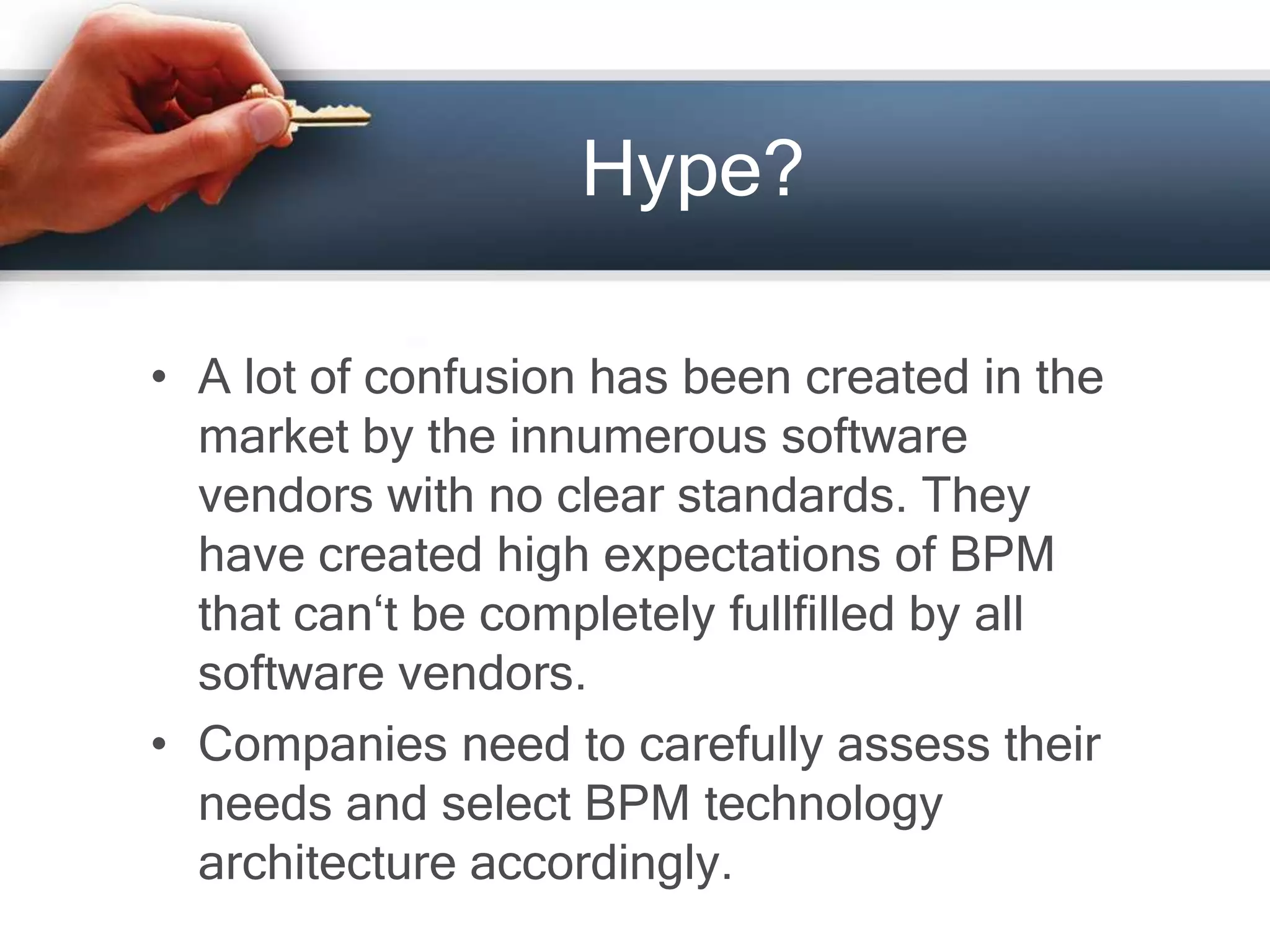 Hype?

• A lot of confusion has been created in the market by the innumerous software vendors with no clear standards. They have created high expectations of BPM that can‘t be completely fullfilled by all software vendors.
• Companies need to carefully assess their needs and select BPM technology architecture accordingly.